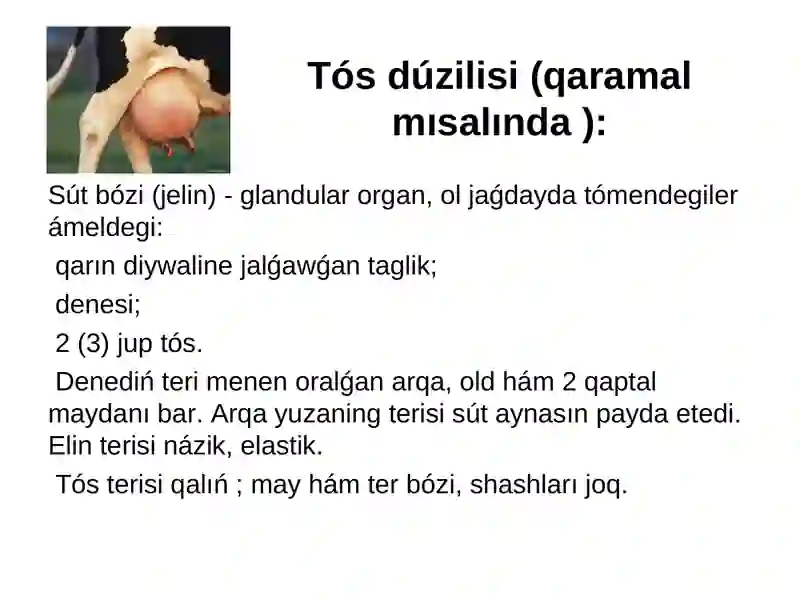 Tós dúzilisi (qaramal mısalında ):

Sút bózi (jelin) - glandular organ, ol jaǵdayda tómendegiler ámeldegi:

qarın diywaline jalǵawǵan taglik;

denesi;

2 (3) jup tós.

Denediń teri menen oralǵan arqa, old hám 2 qaptal maydanı bar. Arqa yuzaning terisi sút aynasın payda etedi. Elin terisi názik, elastik.

Tós terisi qalıń ; may hám ter bózi, shashları joq.